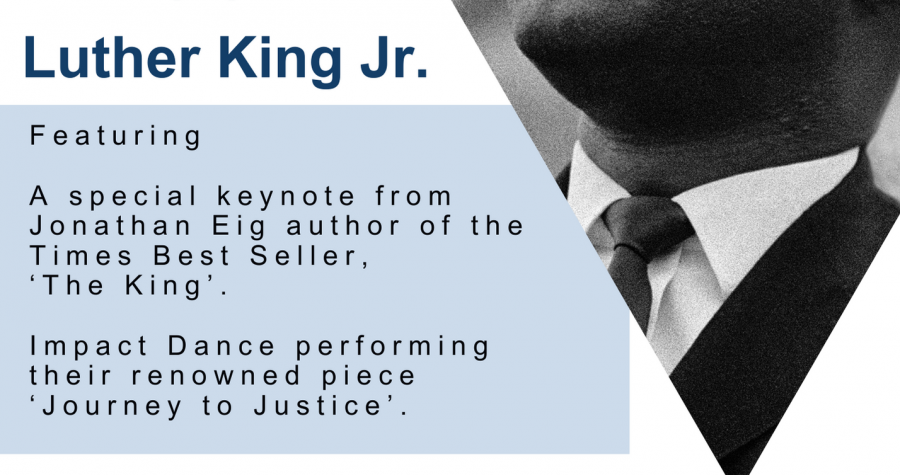 Luther King Jr.

Featuring

A special keynote from Jonathan Eig author of the Times Best Seller, ‘The King’.

Impact Dance performing their renowned piece ‘Journey to Justice’.